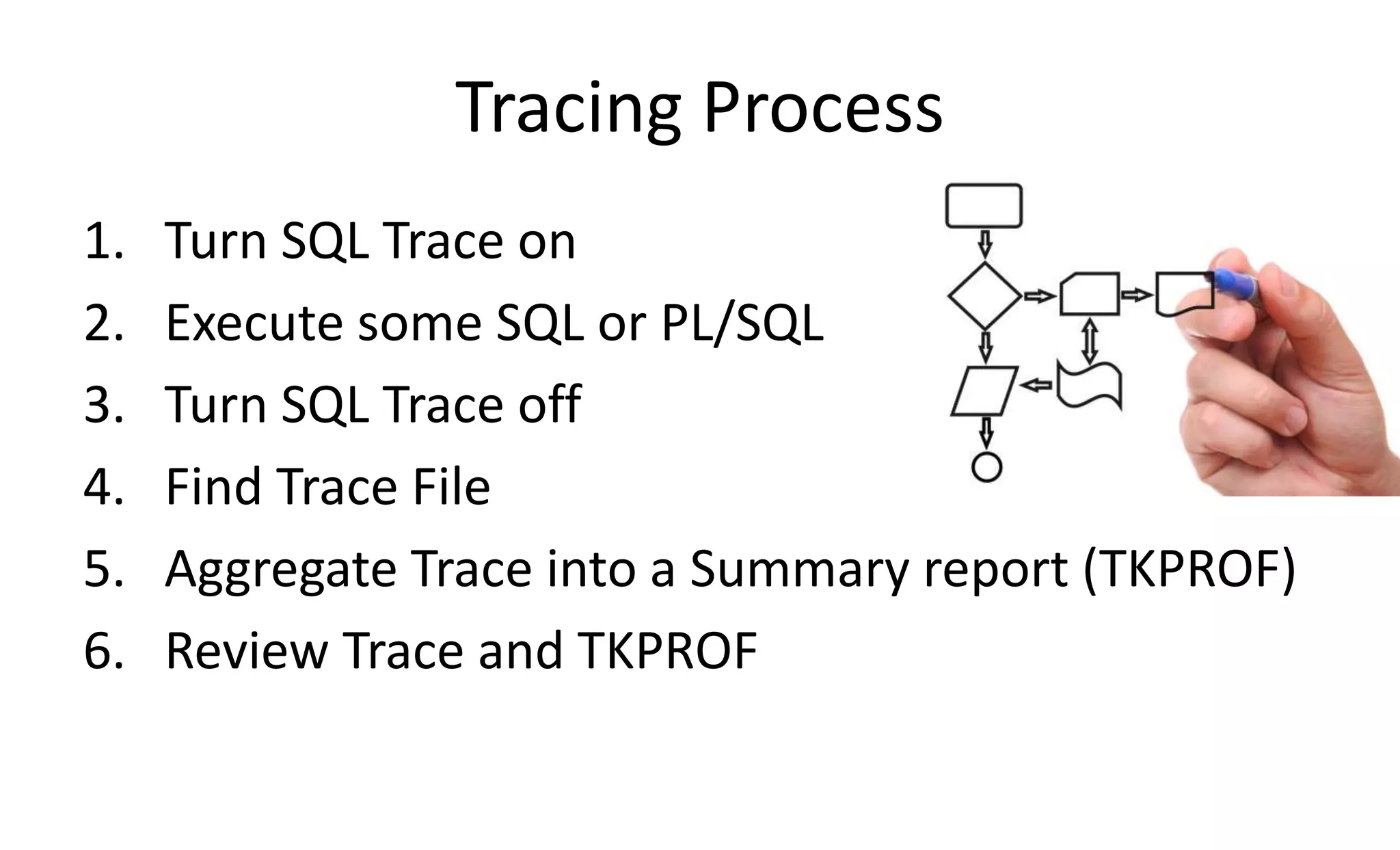 Tracing Process

1. Turn SQL Trace on
2. Execute some SQL or PL/SQL
3. Turn SQL Trace off
4. Find Trace File
5. Aggregate Trace into a Summary report (TKPROF)
6. Review Trace and TKPROF